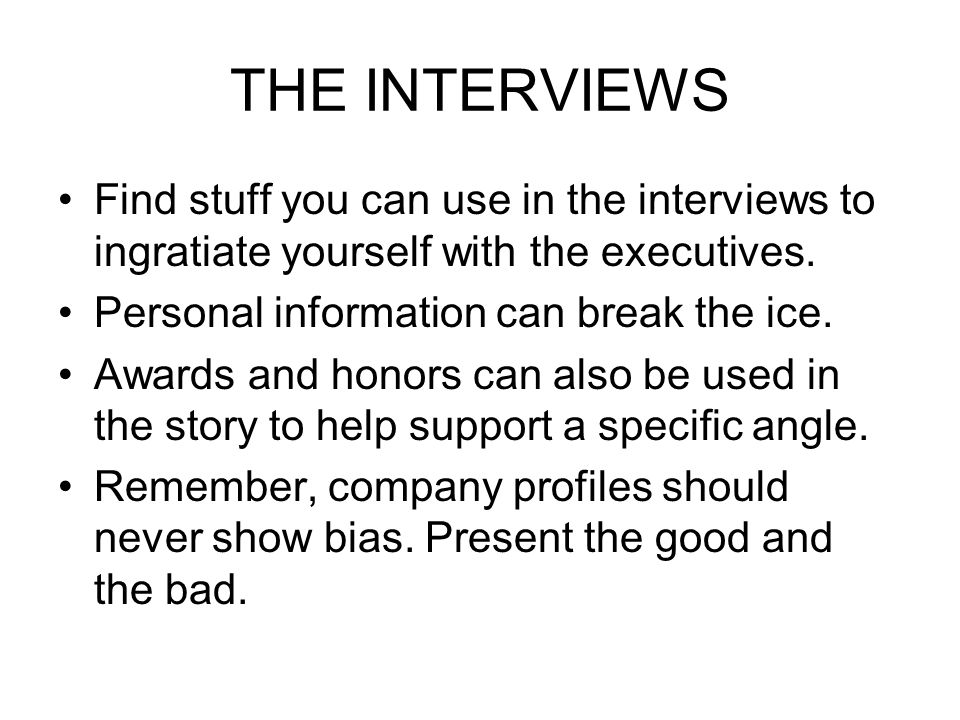 THE INTERVIEWS

• Find stuff you can use in the interviews to ingratiate yourself with the executives.
• Personal information can break the ice.
• Awards and honors can also be used in the story to help support a specific angle.
• Remember, company profiles should never show bias. Present the good and the bad.